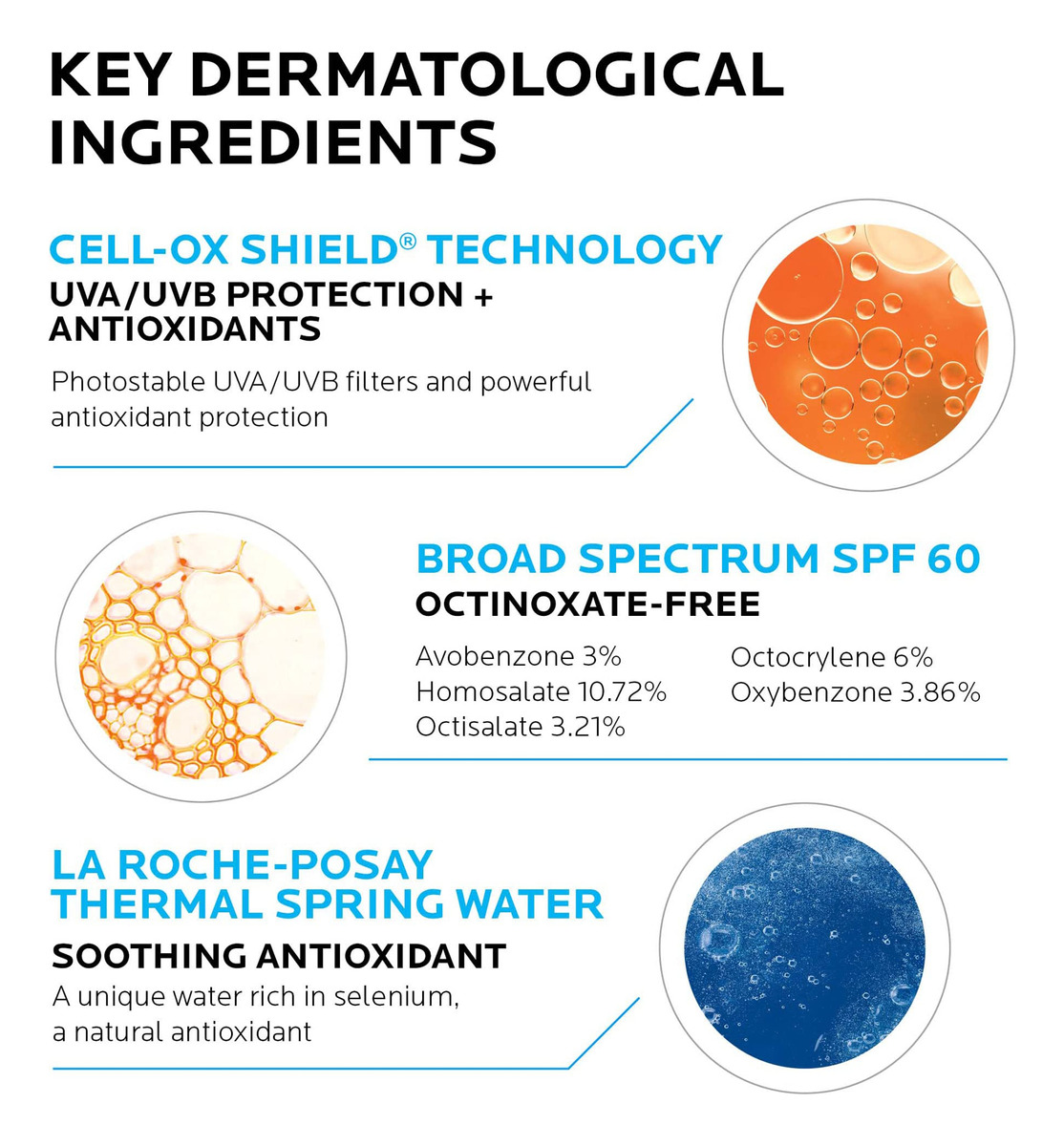 KEY DERMATOLOGICAL INGREDIENTS

CELL-OX SHIELD® TECHNOLOGY
UVA/UVB PROTECTION + ANTIOXIDANTS
Photostable UVA/UVB filters and powerful antioxidant protection

BROAD SPECTRUM SPF 60
OCTINOXATE-FREE
Avobenzone 3%
Homosalate 10.72%
Octisalate 3.21%
Octocrylene 6%
Oxybenzone 3.86%

LA ROCHE-POSAY THERMAL SPRING WATER
SOOTHING ANTIOXIDANT
A unique water rich in selenium, a natural antioxidant